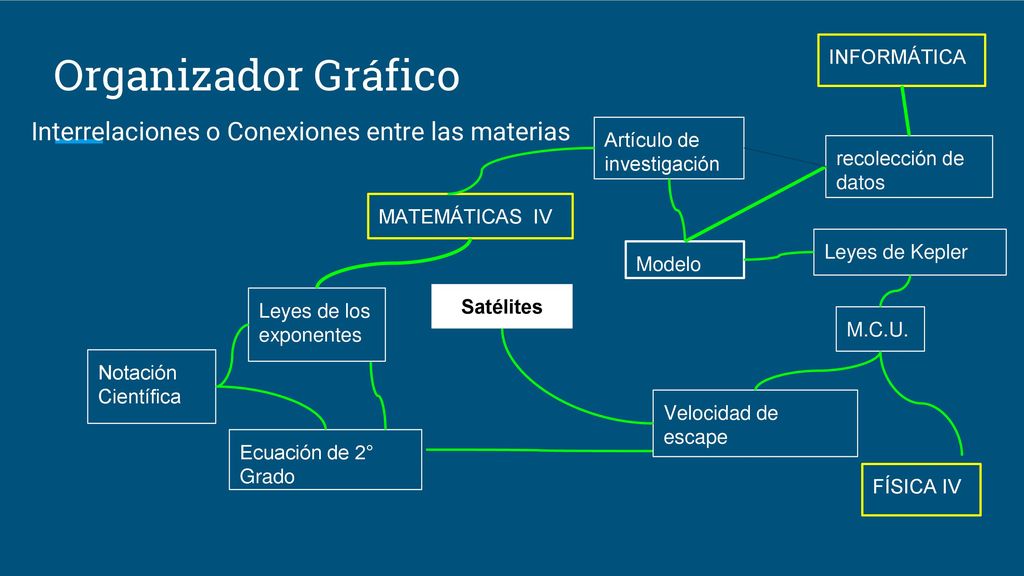 Organizador Gráfico

Interrelaciones o Conexiones entre las materias

INFORMÁTICA

Artículo de investigación

recolección de datos

MATEMÁTICAS IV

Modelo

Leyes de Kepler

Leyes de los exponentes

Satélites

M.C.U.

Notación Científica

Velocidad de escape

Ecuación de 2° Grado

FÍSICA IV